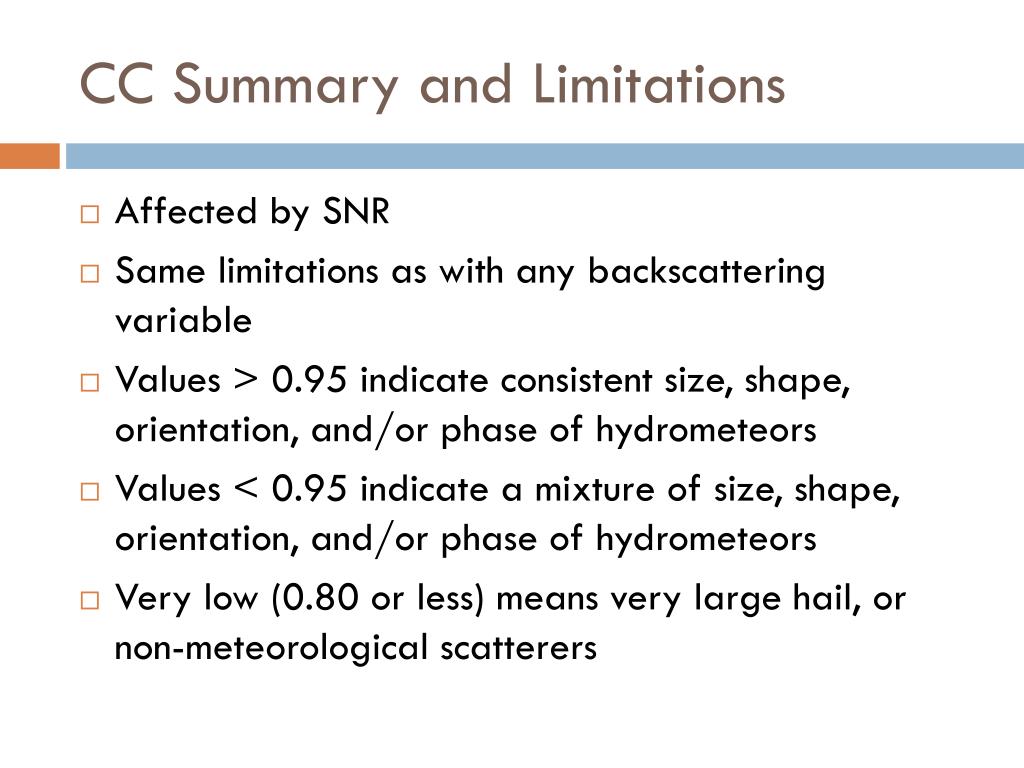 CC Summary and Limitations

□ Affected by SNR
□ Same limitations as with any backscattering variable
□ Values > 0.95 indicate consistent size, shape, orientation, and/or phase of hydrometeors
□ Values < 0.95 indicate a mixture of size, shape, orientation, and/or phase of hydrometeors
□ Very low (0.80 or less) means very large hail, or non-meteorological scatterers